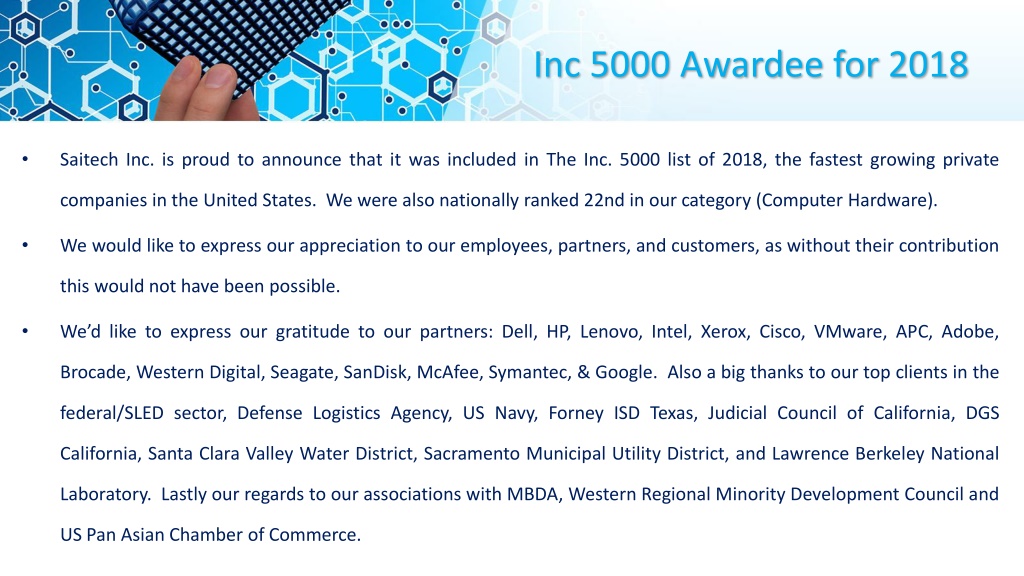 Inc 5000 Awardee for 2018

• Saitech Inc. is proud to announce that it was included in The Inc. 5000 list of 2018, the fastest growing private companies in the United States. We were also nationally ranked 22nd in our category (Computer Hardware).

• We would like to express our appreciation to our employees, partners, and customers, as without their contribution this would not have been possible.

• We'd like to express our gratitude to our partners: Dell, HP, Lenovo, Intel, Xerox, Cisco, VMware, APC, Adobe, Brocade, Western Digital, Seagate, SanDisk, McAfee, Symantec, & Google. Also a big thanks to our top clients in the federal/SLED sector, Defense Logistics Agency, US Navy, Forney ISD Texas, Judicial Council of California, DGS California, Santa Clara Valley Water District, Sacramento Municipal Utility District, and Lawrence Berkeley National Laboratory. Lastly our regards to our associations with MBDA, Western Regional Minority Development Council and US Pan Asian Chamber of Commerce.